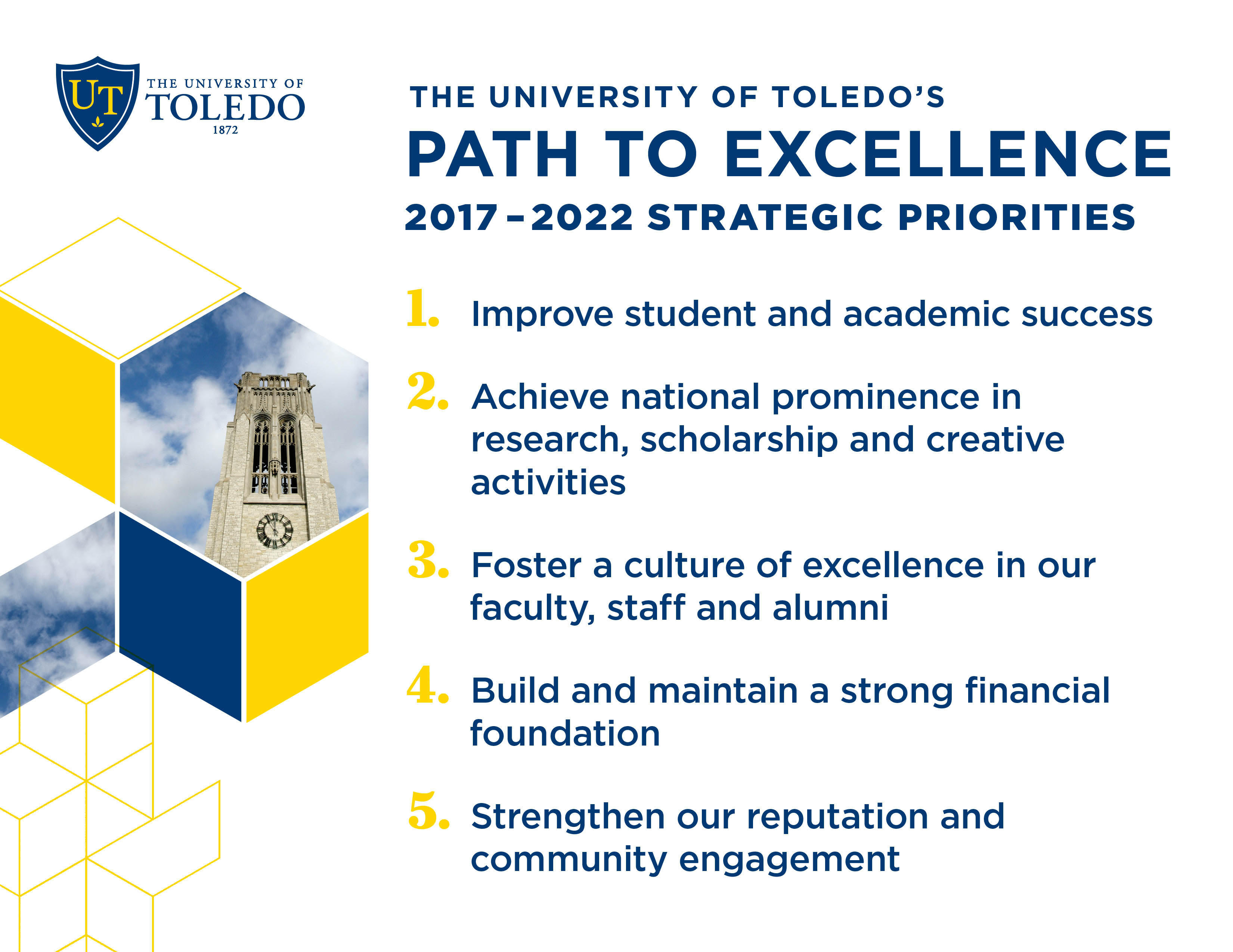 UT
THE UNIVERSITY OF
TOLEDO
1872

THE UNIVERSITY OF TOLEDO'S
PATH TO EXCELLENCE
2017–2022 STRATEGIC PRIORITIES

1. Improve student and academic success

2. Achieve national prominence in research, scholarship and creative activities

3. Foster a culture of excellence in our faculty, staff and alumni

4. Build and maintain a strong financial foundation

5. Strengthen our reputation and community engagement